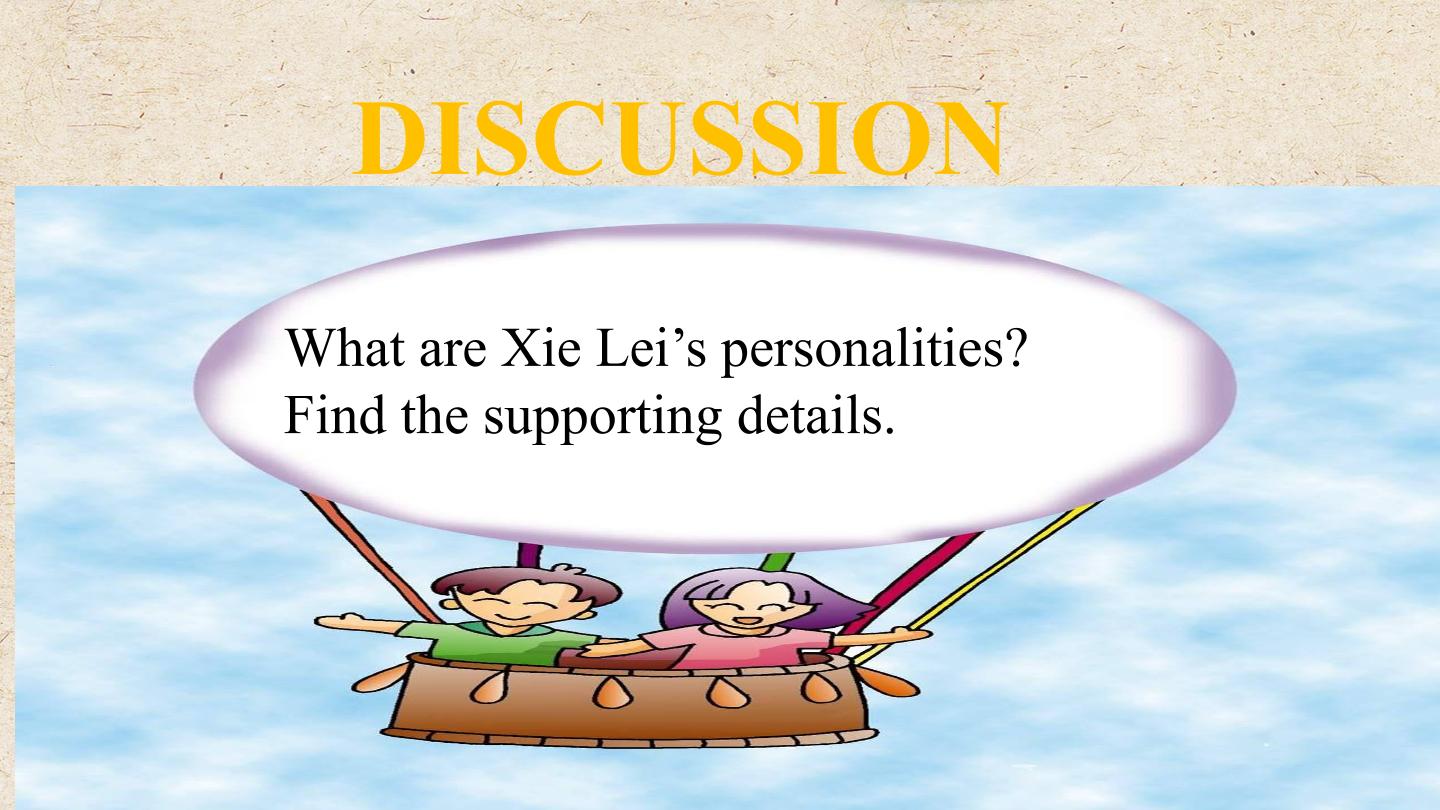 DISCUSSION

What are Xie Lei’s personalities?
Find the supporting details.